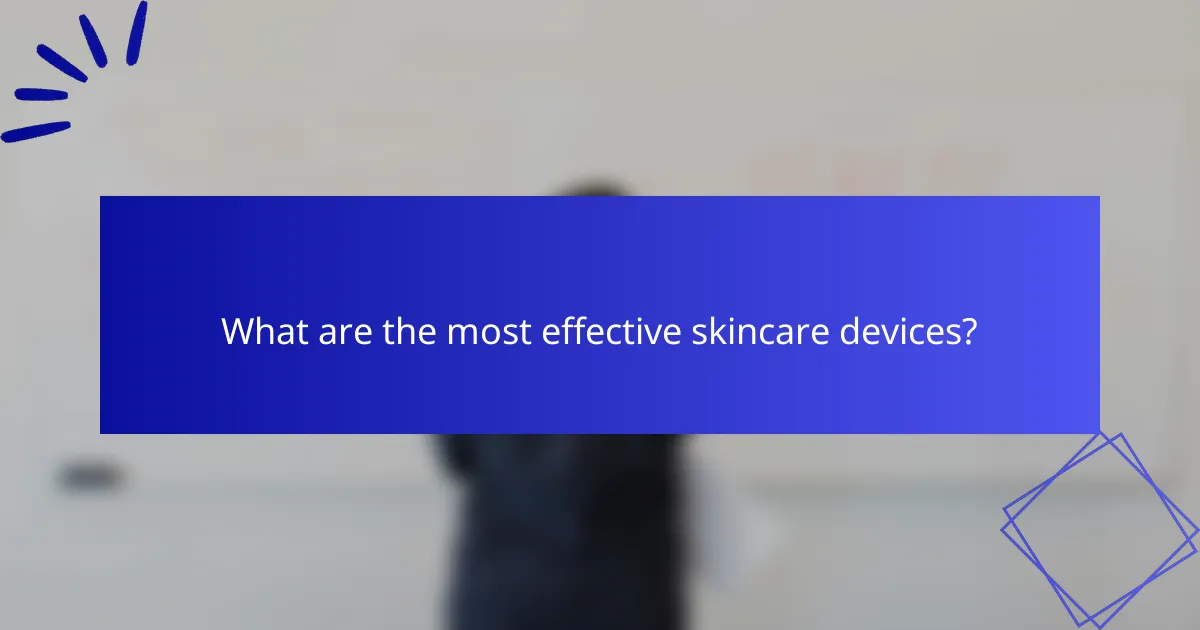 What are the most effective skincare devices?